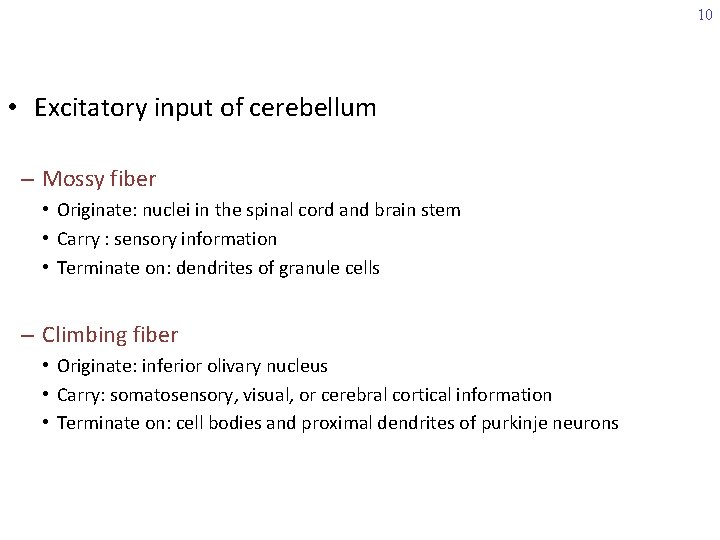 10

• Excitatory input of cerebellum

– Mossy fiber
• Originate: nuclei in the spinal cord and brain stem
• Carry : sensory information
• Terminate on: dendrites of granule cells

– Climbing fiber
• Originate: inferior olivary nucleus
• Carry: somatosensory, visual, or cerebral cortical information
• Terminate on: cell bodies and proximal dendrites of purkinje neurons